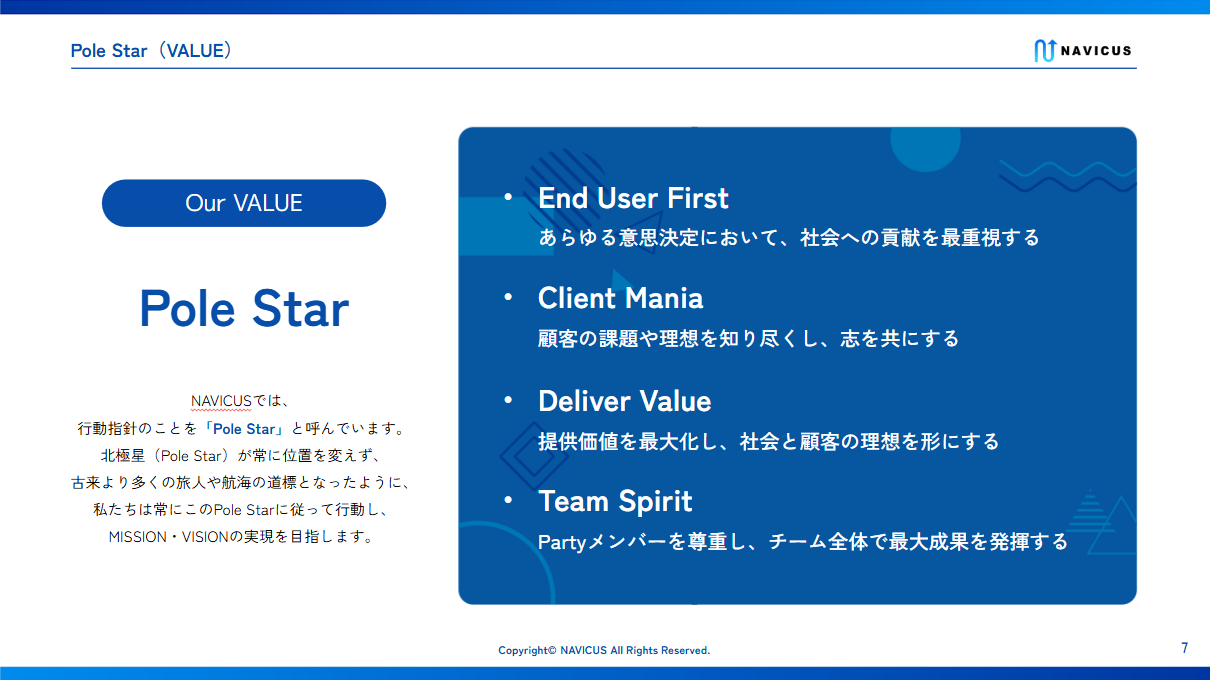 Pole Star（VALUE）

NAVICUS

Our VALUE

Pole Star

NAVICUSでは、
行動指針のことを「Pole Star」と呼んでいます。
北極星（Pole Star）が常に位置を変えず、
古来より多くの旅人や航海の道標となったように、
私たちは常にこのPole Starに従って行動し、
MISSION・VISIONの実現を目指します。

• End User First
あらゆる意思決定において、社会への貢献を最重視する

• Client Mania
顧客の課題や理想を知り尽くし、志を共にする

• Deliver Value
提供価値を最大化し、社会と顧客の理想を形にする

• Team Spirit
Partyメンバーを尊重し、チーム全体で最大成果を発揮する

Copyright© NAVICUS All Rights Reserved.

7